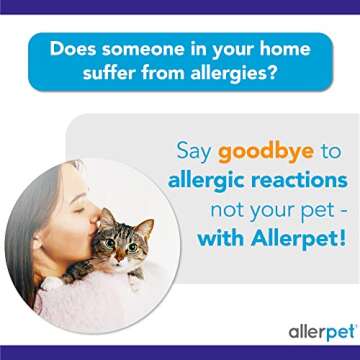 Does someone in your home suffer from allergies?

Say goodbye to allergic reactions not your pet - with Allerpet!

allerpet